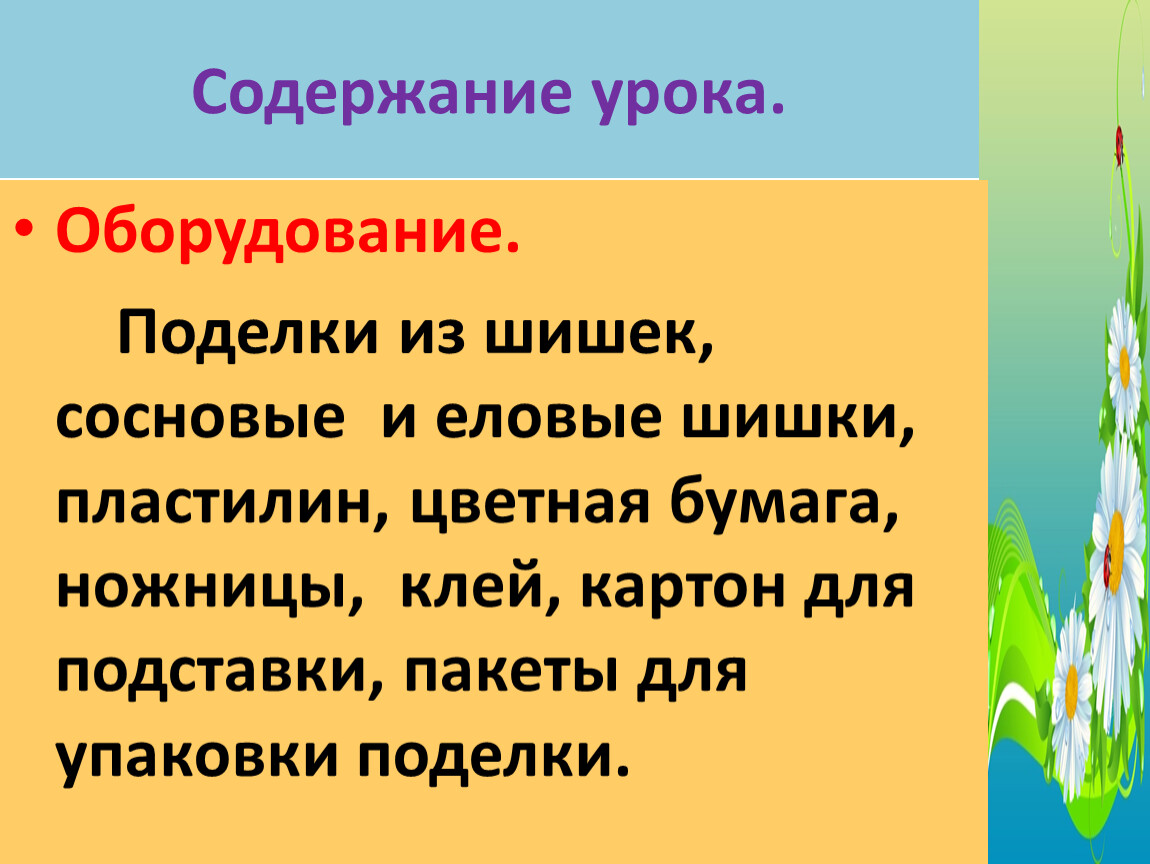 Содержание урока.

• Оборудование.

Поделки из шишек, сосновые и еловые шишки, пластилин, цветная бумага, ножницы, клей, картон для подставки, пакеты для упаковки поделки.